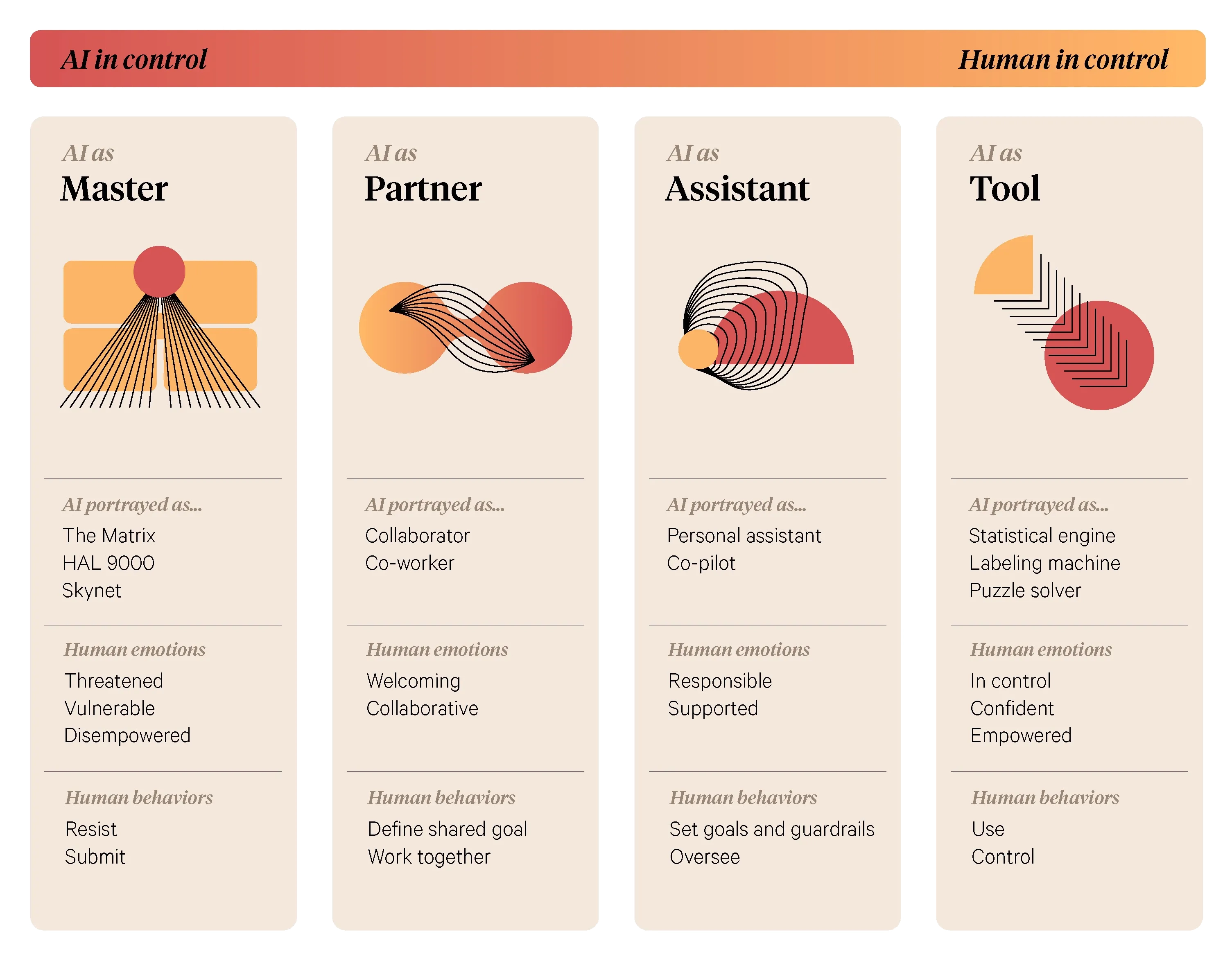 AI in control

Human in control

AI as
Master

AI portrayed as...
The Matrix
HAL 9000
Skynet

Human emotions
Threatened
Vulnerable
Disempowered

Human behaviors
Resist
Submit

AI as
Partner

AI portrayed as...
Collaborator
Co-worker

Human emotions
Welcoming
Collaborative

Human behaviors
Define shared goal
Work together

AI as
Assistant

AI portrayed as...
Personal assistant
Co-pilot

Human emotions
Responsible
Supported

Human behaviors
Set goals and guardrails
Oversee

AI as
Tool

AI portrayed as...
Statistical engine
Labeling machine
Puzzle solver

Human emotions
In control
Confident
Empowered

Human behaviors
Use
Control